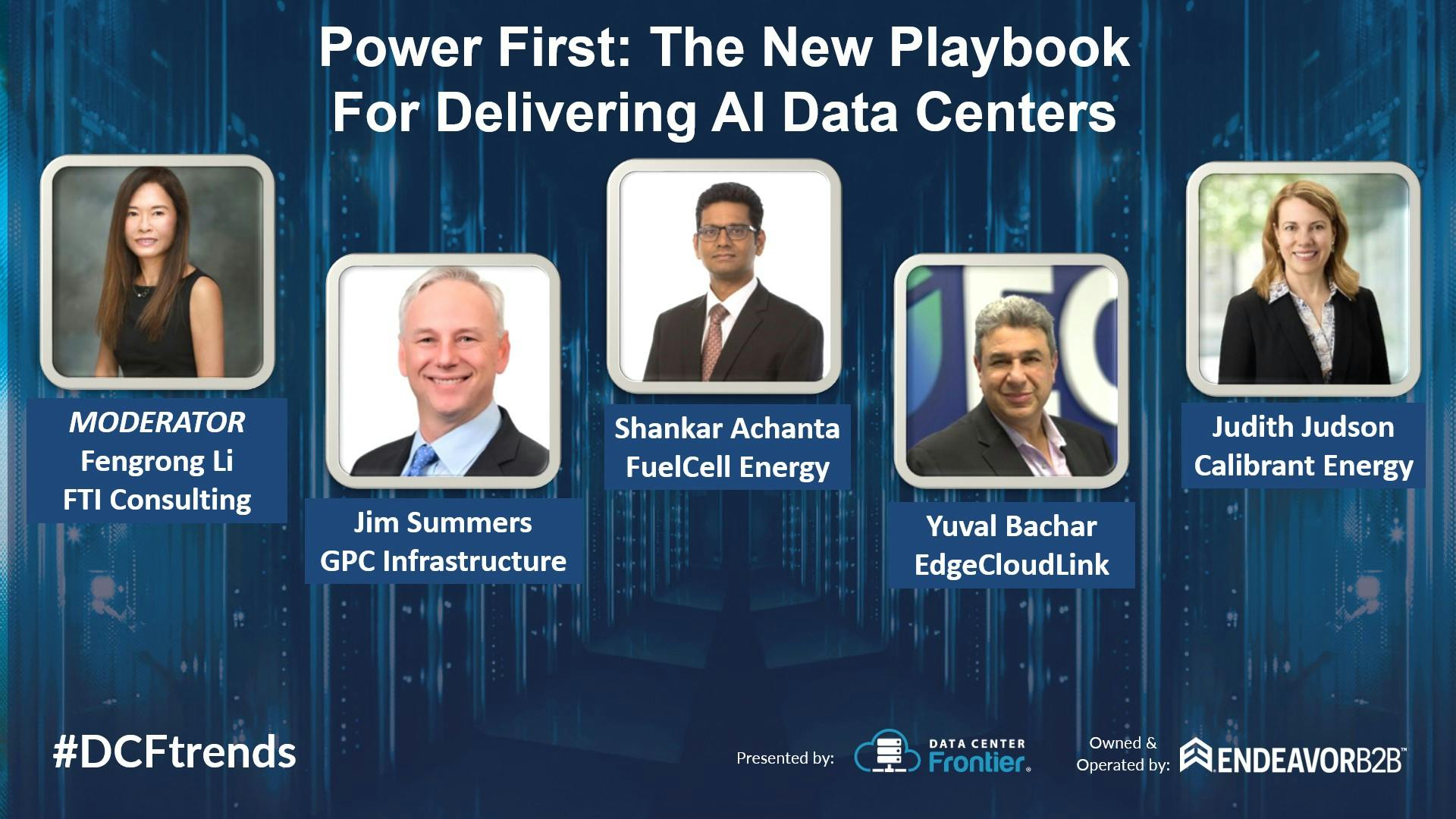 Power First: The New Playbook For Delivering AI Data Centers

MODERATOR
Fengrong Li
FTI Consulting

Jim Summers
GPC Infrastructure

Shankar Achanta
FuelCell Energy

Yuval Bachar
EdgeCloudLink

Judith Judson
Calibrant Energy

#DCFtrends

Presented by: DATA CENTER Frontier

Owned & Operated by: ENDEAVORB2B